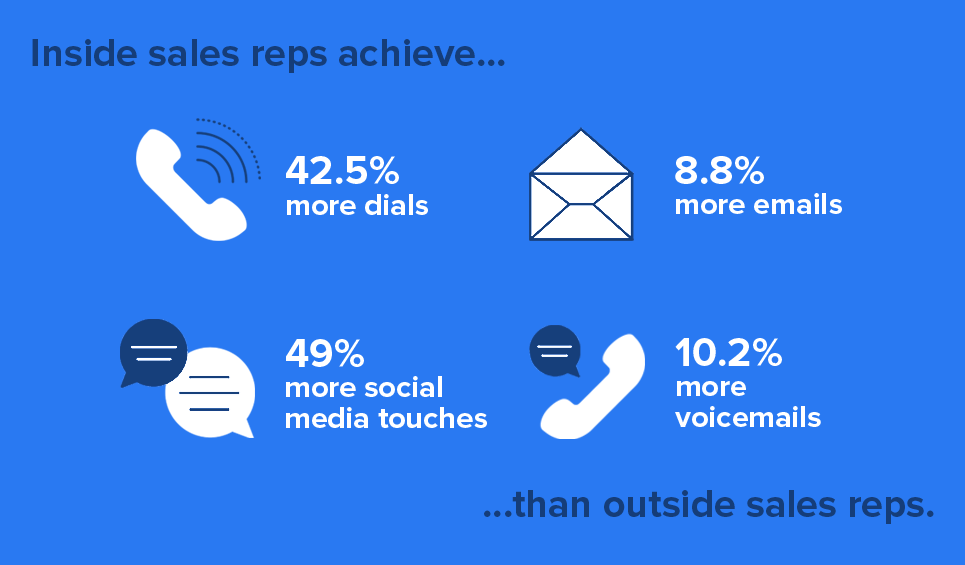 Inside sales reps achieve...

42.5%
more dials

8.8%
more emails

49%
more social media touches

10.2%
more voicemails

...than outside sales reps.